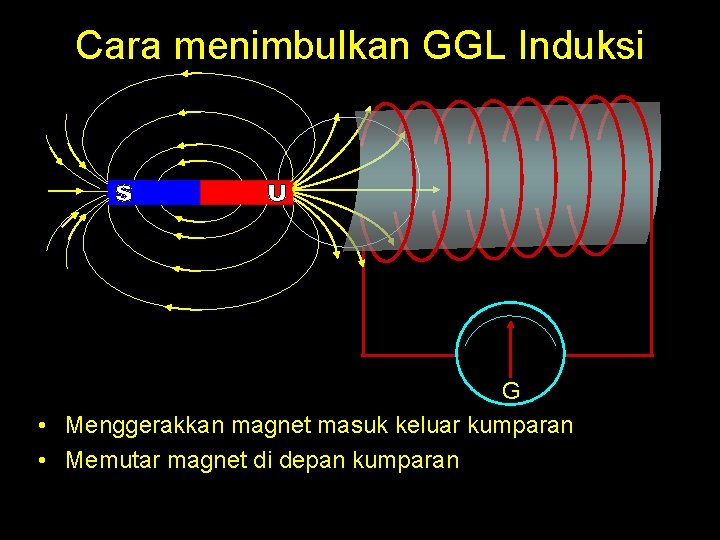 Cara menimbulkan GGL Induksi

S

U

G

• Menggerakkan magnet masuk keluar kumparan
• Memutar magnet di depan kumparan